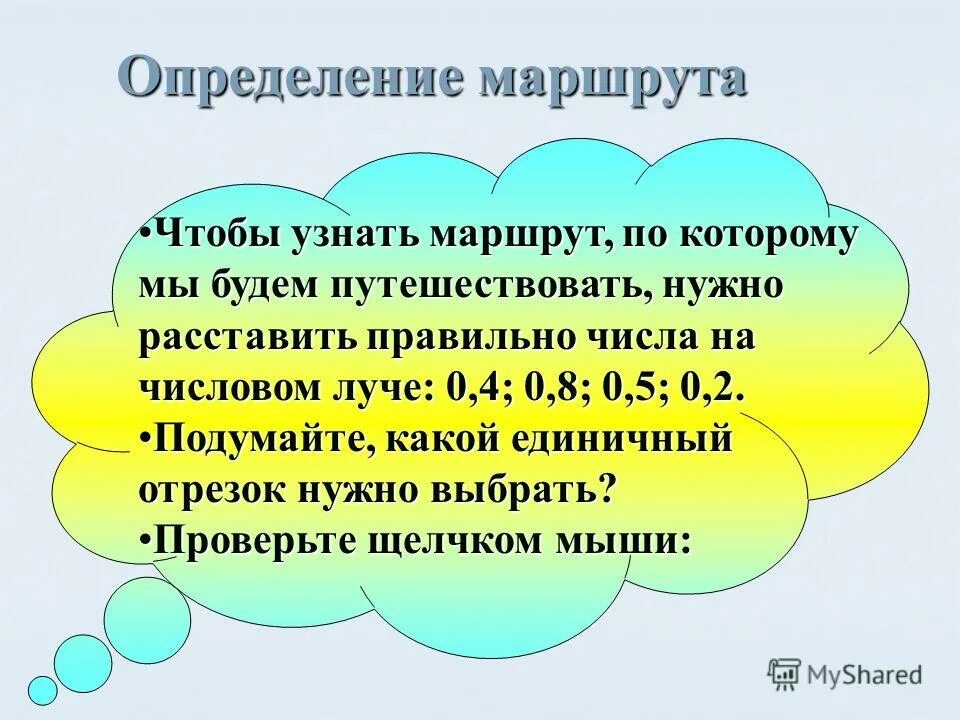 Определение маршрута

•Чтобы узнать маршрут, по которому мы будем путешествовать, нужно расставить правильно числа на числовом луче: 0,4; 0,8; 0,5; 0,2.
•Подумайте, какой единичный отрезок нужно выбрать?
•Проверьте щелчком мыши:

MyShared